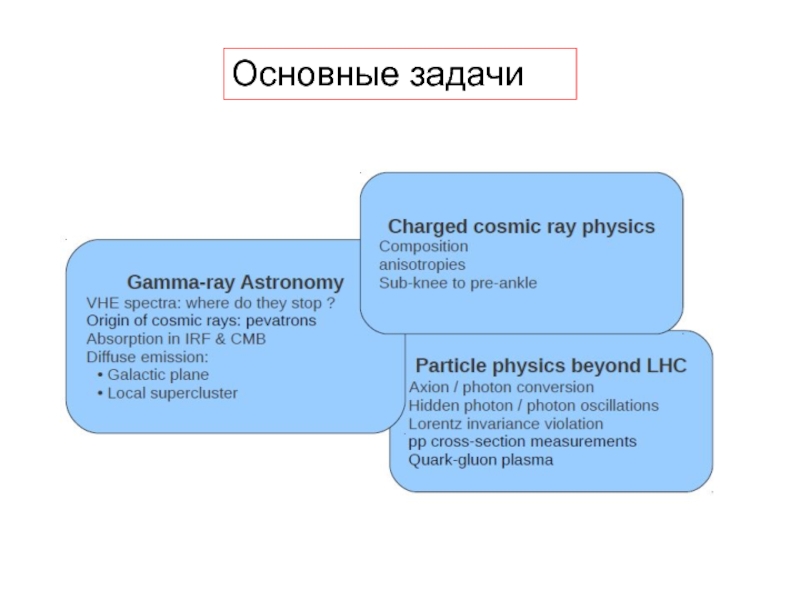 Основные задачи

Gamma-ray Astronomy
VHE spectra: where do they stop ?
Origin of cosmic rays: pevatrons
Absorption in IRF & CMB
Diffuse emission:
• Galactic plane
• Local supercluster

Charged cosmic ray physics
Composition
anisotropies
Sub-knee to pre-ankle

Particle physics beyond LHC
Axion / photon conversion
Hidden photon / photon oscillations
Lorentz invariance violation
pp cross-section measurements
Quark-gluon plasma